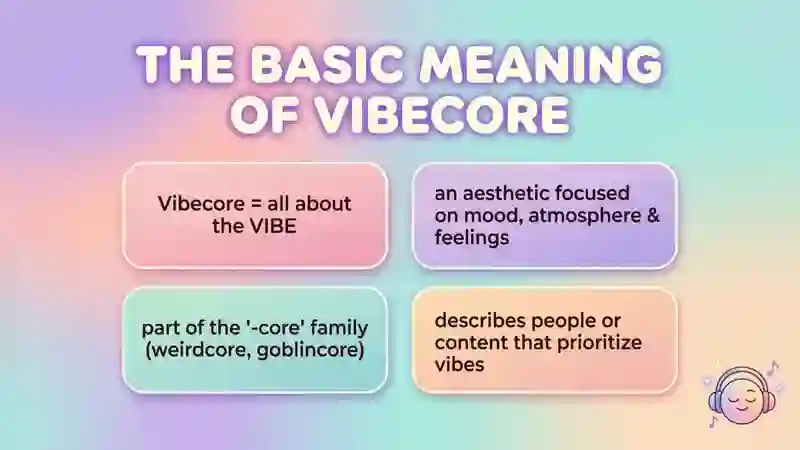 THE BASIC MEANING OF VIBECORE

Vibecore = all about the VIBE

an aesthetic focused on mood, atmosphere & feelings

part of the '-core' family (weirdcore, goblincore)

describes people or content that prioritize vibes